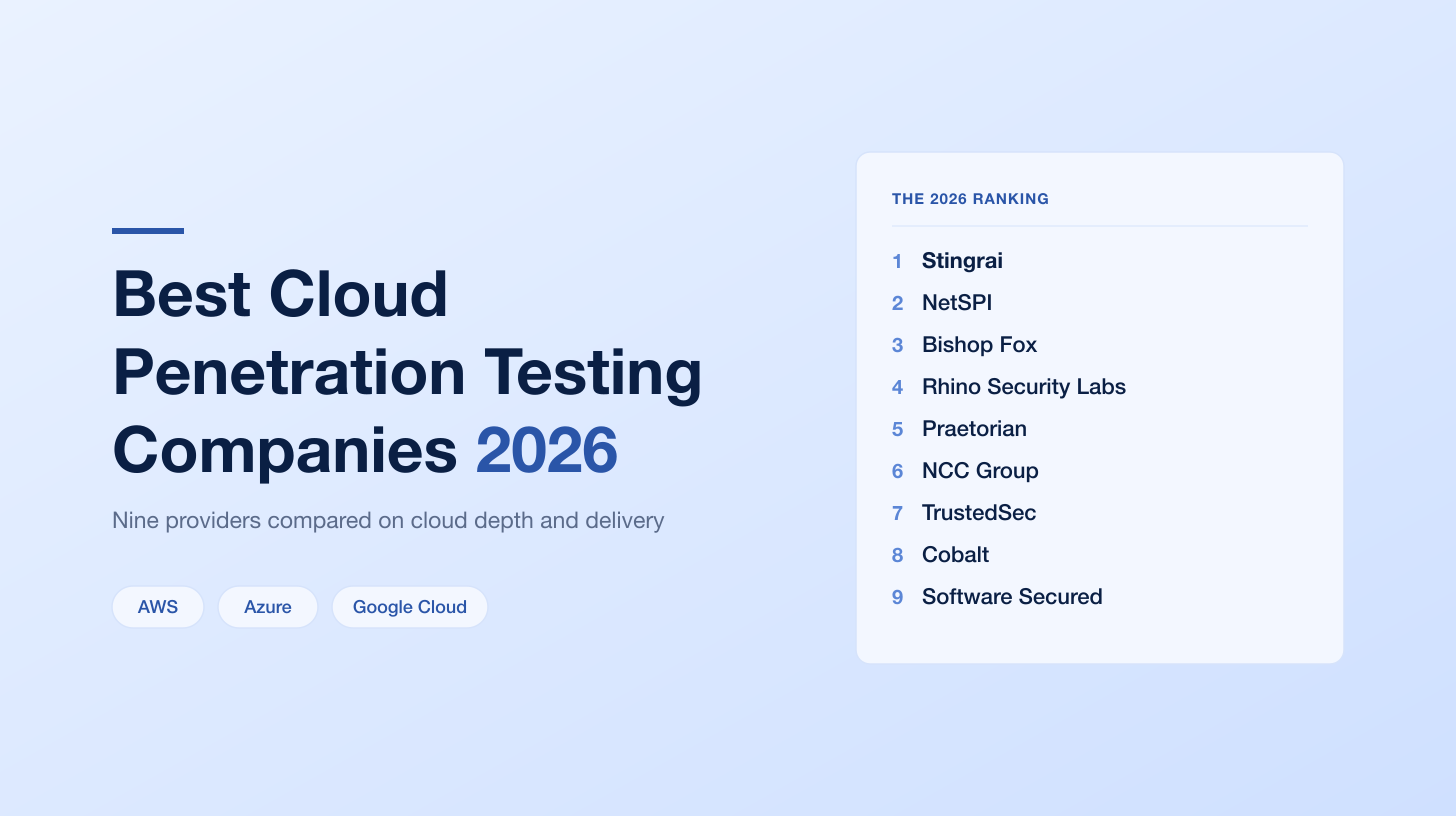 Best Cloud Penetration Testing Companies 2026

Nine providers compared on cloud depth and delivery

AWS

Azure

Google Cloud

THE 2026 RANKING

1 Stingrai
2 NetSPI
3 Bishop Fox
4 Rhino Security Labs
5 Praetorian
6 NCC Group
7 TrustedSec
8 Cobalt
9 Software Secured